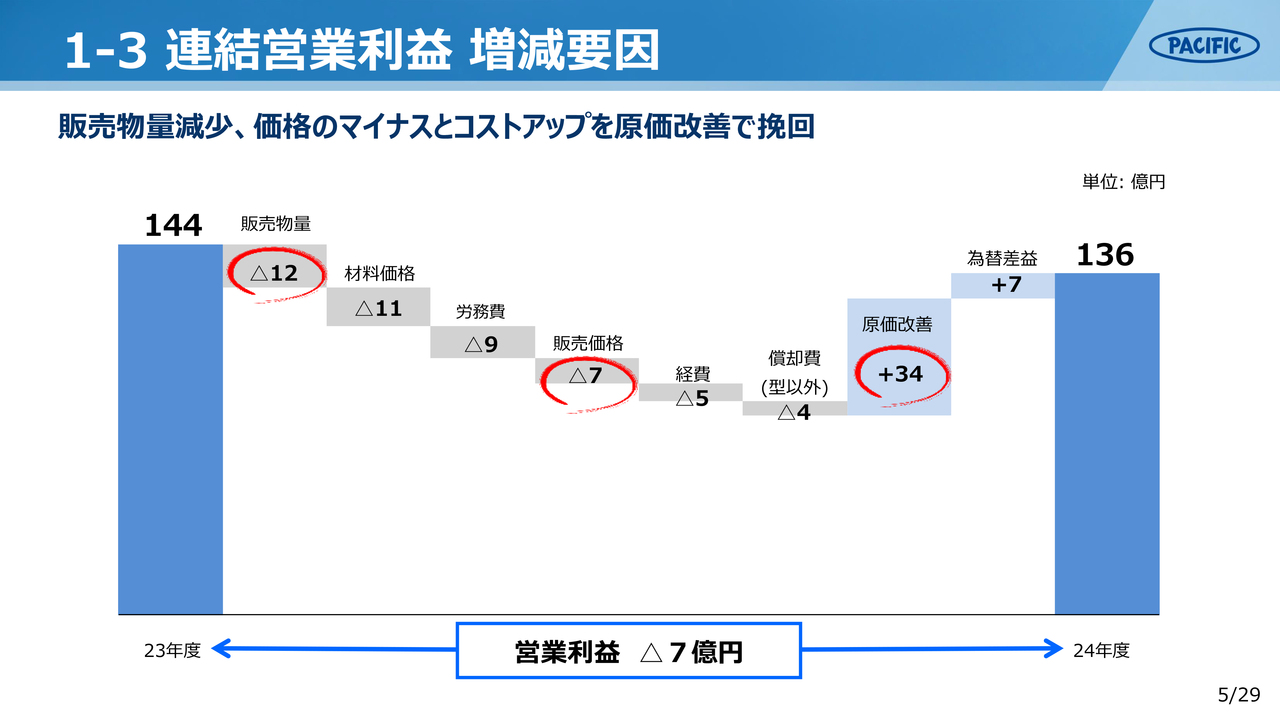 1-3 連結営業利益 増減要因

PACIFIC

販売物量減少、価格のマイナスとコストアップを原価改善で挽回

単位: 億円

144

販売物量
△12

材料価格
△11

労務費
△9

販売価格
△7

経費
△5

償却費
(型以外)
△4

原価改善
+34

為替差益
+7

136

23年度

営業利益 △７億円

24年度

5/29